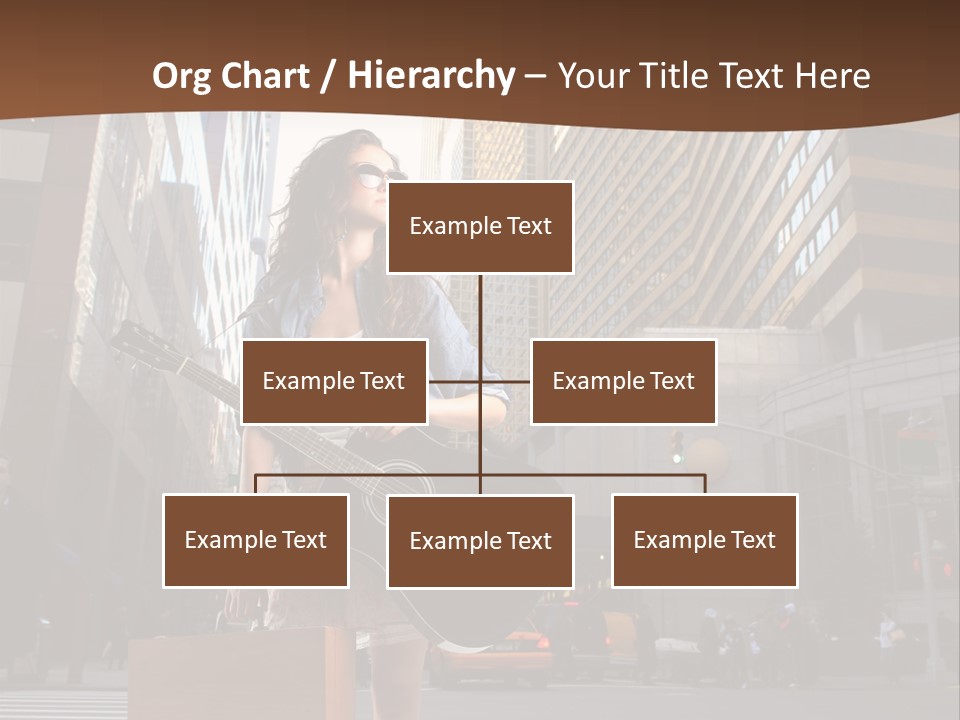 Org Chart / Hierarchy – Your Title Text Here

Example Text

Example Text

Example Text

Example Text

Example Text

Example Text